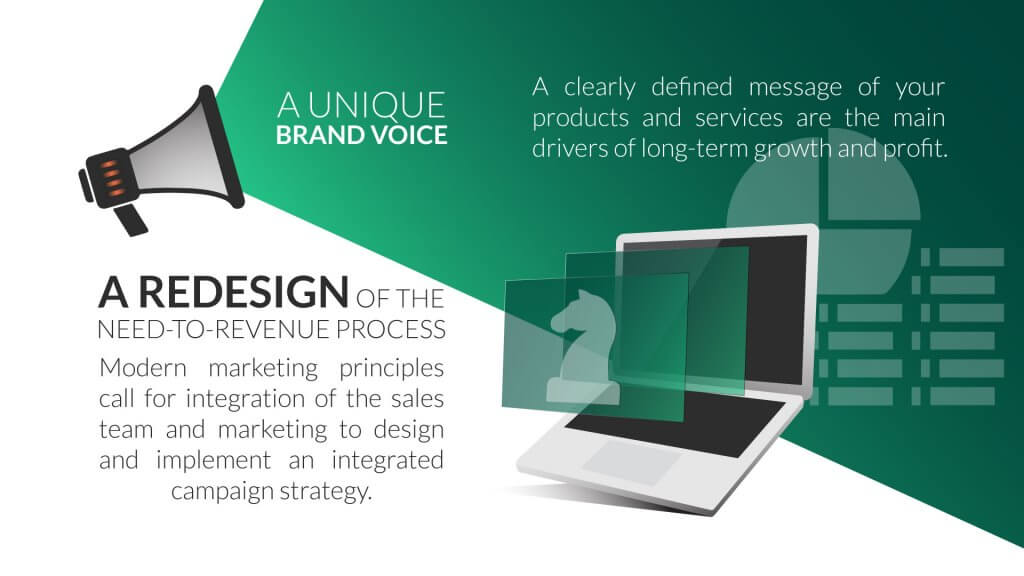 A UNIQUE
BRAND VOICE

A clearly defined message of your products and services are the main drivers of long-term growth and profit.

A REDESIGN OF THE
NEED-TO-REVENUE PROCESS

Modern marketing principles call for integration of the sales team and marketing to design and implement an integrated campaign strategy.